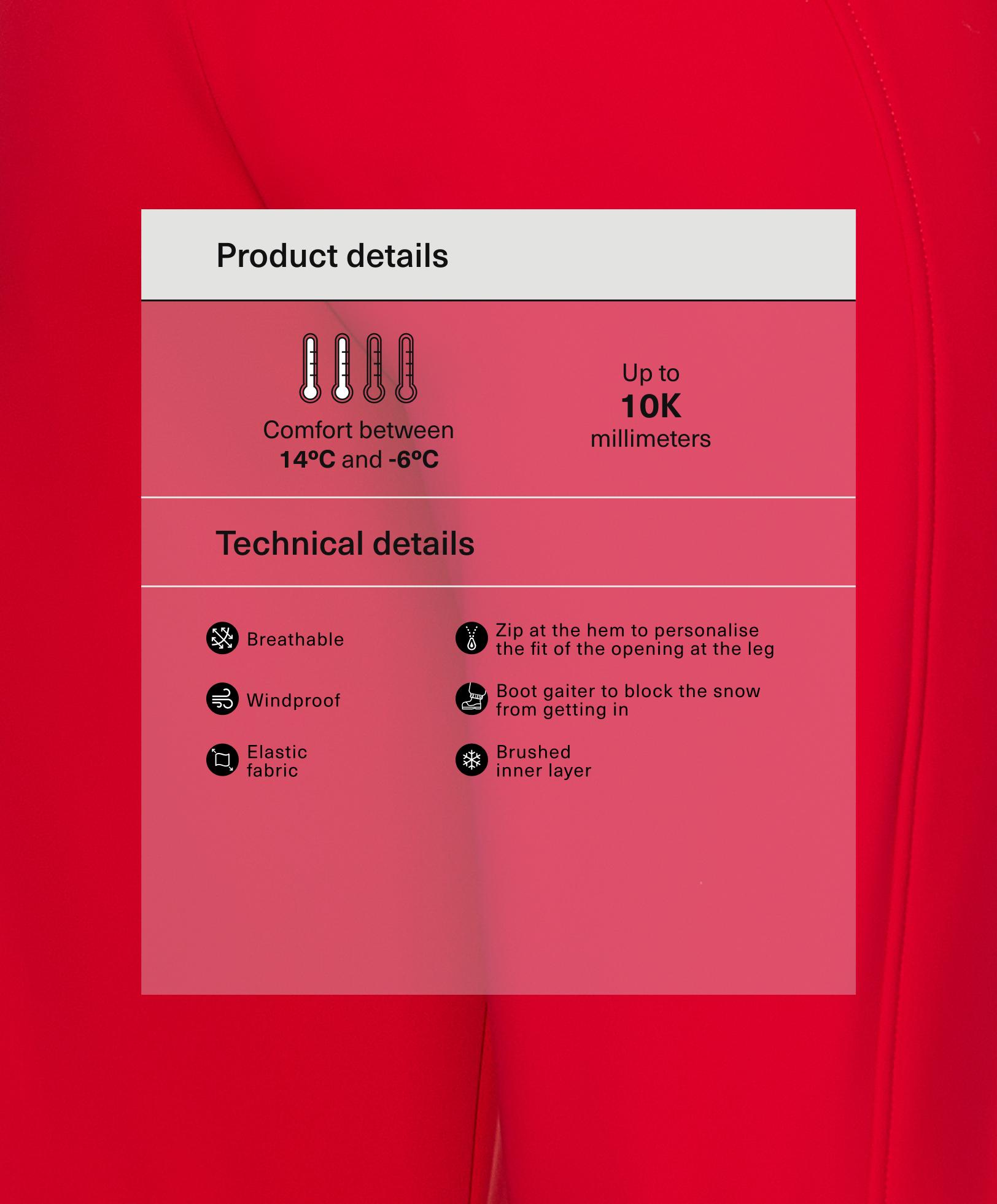 Product details

Comfort between
14ºC and -6ºC

Up to
10K
millimeters

Technical details

Breathable

Windproof

Elastic fabric

Zip at the hem to personalise the fit of the opening at the leg

Boot gaiter to block the snow from getting in

Brushed inner layer